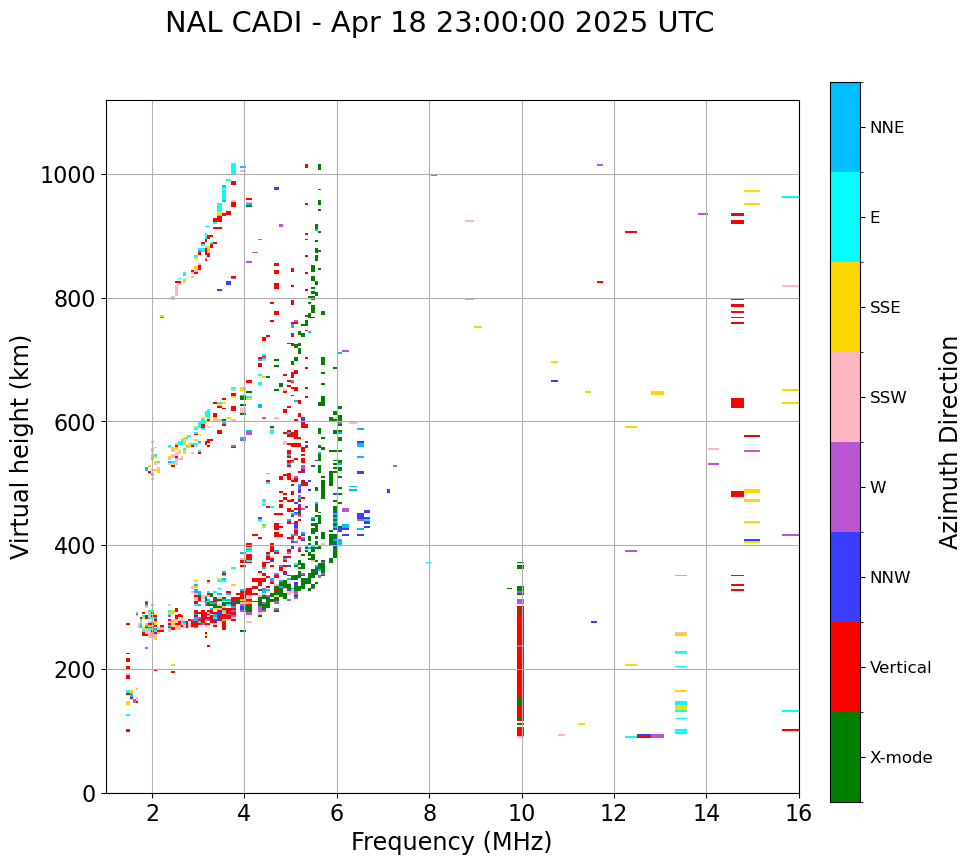 NAL CADI - Apr 18 23:00:00 2025 UTC

Virtual height (km)

1000
800
600
400
200
0

2
4
6
8
10
12
14
16

Frequency (MHz)

NNE
E
SSE
SSW
W
NNW
Vertical
X-mode

Azimuth Direction